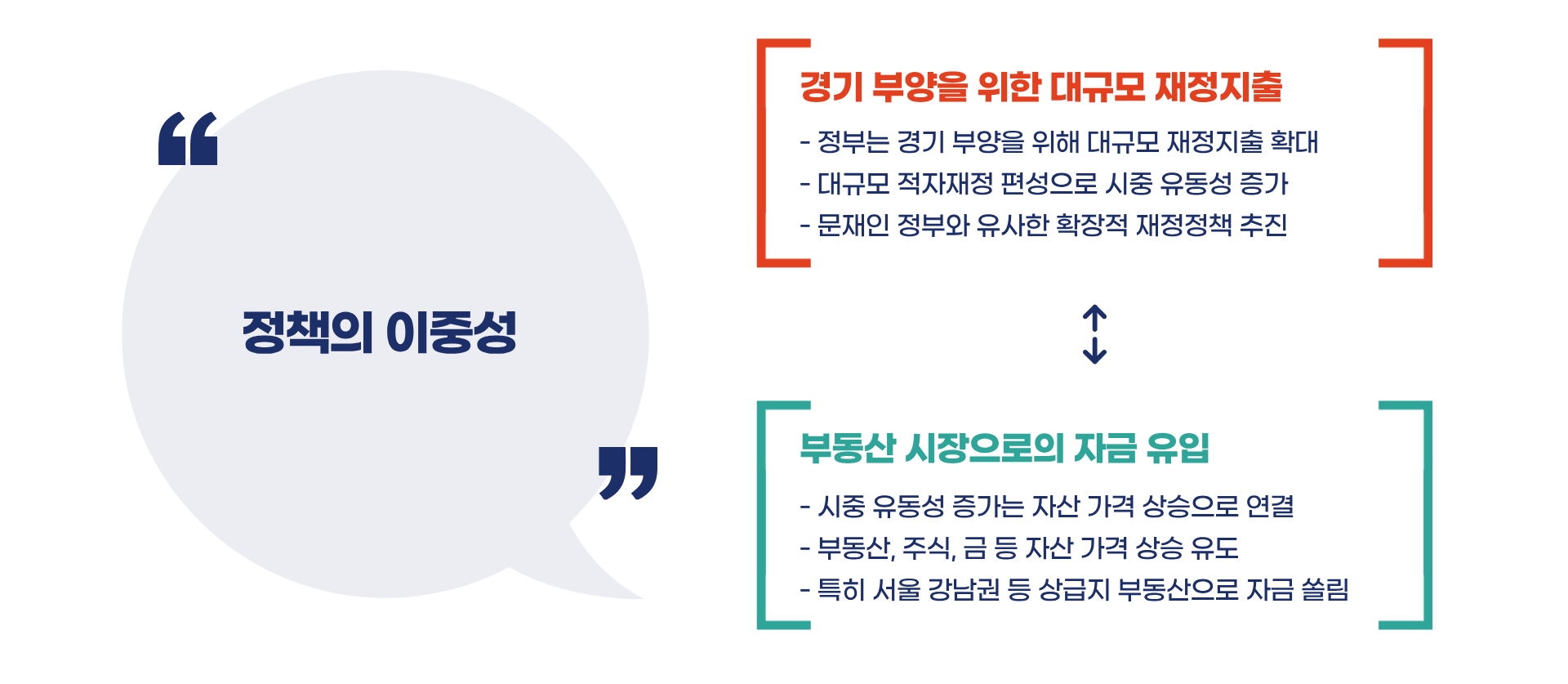 “

정책의 이중성

”

경기 부양을 위한 대규모 재정지출

- 정부는 경기 부양을 위해 대규모 재정지출 확대
- 대규모 적자재정 편성으로 시중 유동성 증가
- 문재인 정부와 유사한 확장적 재정정책 추진

부동산 시장으로의 자금 유입

- 시중 유동성 증가는 자산 가격 상승으로 연결
- 부동산, 주식, 금 등 자산 가격 상승 유도
- 특히 서울 강남권 등 상급지 부동산으로 자금 쏠림